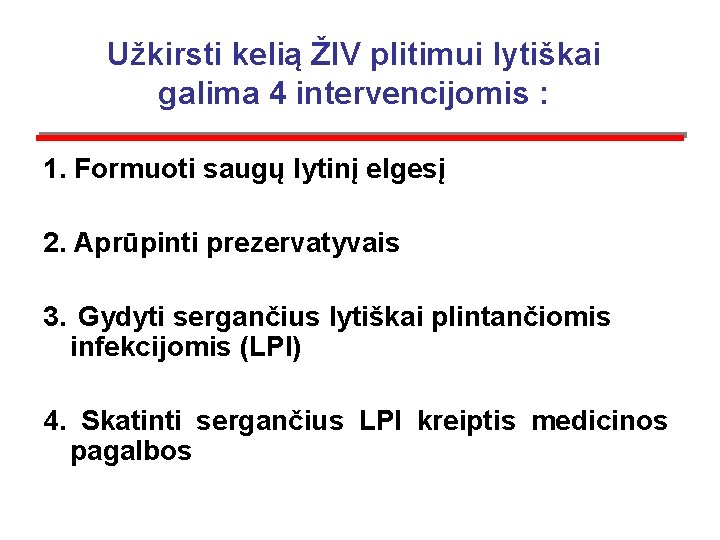 Užkirsti kelią ŽIV plitimui lytiškai galima 4 intervencijomis :

1. Formuoti saugų lytinį elgesį

2. Aprūpinti prezervatyvais

3. Gydyti sergančius lytiškai plintančiomis infekcijomis (LPI)

4. Skatinti sergančius LPI kreiptis medicinos pagalbos